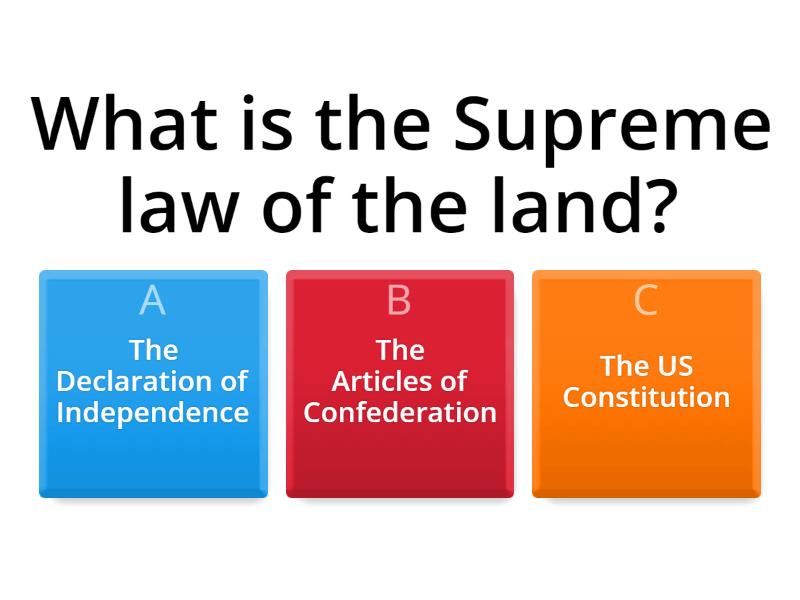 What is the Supreme law of the land?

A
The Declaration of Independence

B
The Articles of Confederation

C
The US Constitution